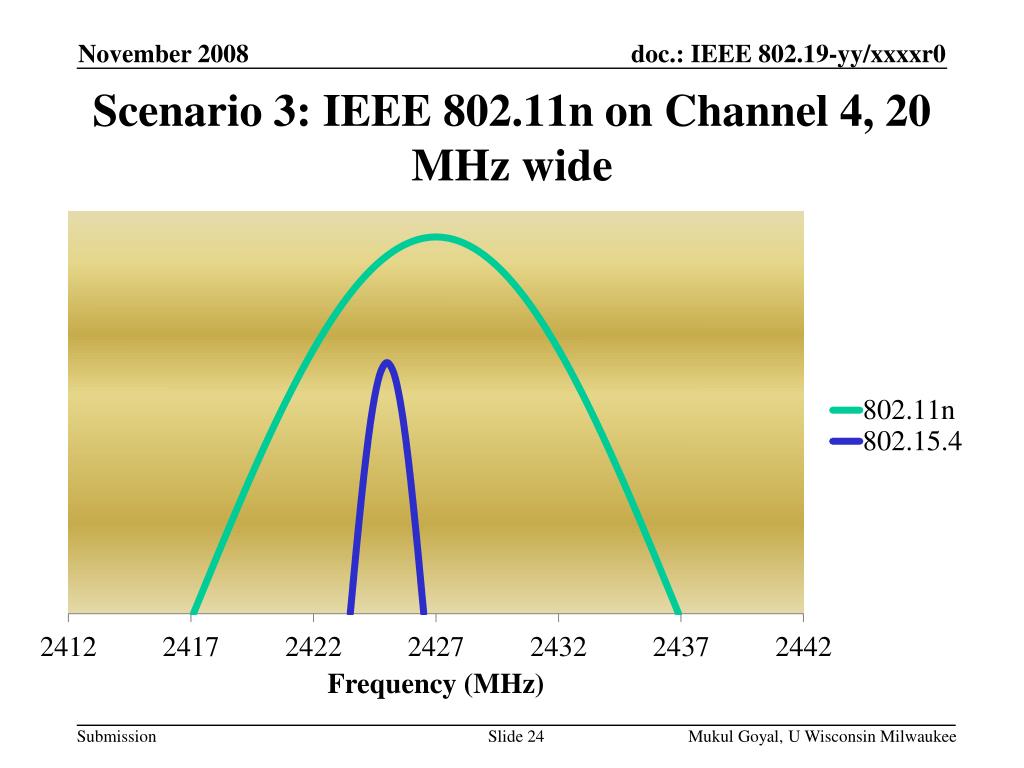 November 2008

doc.: IEEE 802.19-yy/xxxxr0

Scenario 3: IEEE 802.11n on Channel 4, 20 MHz wide

802.11n
802.15.4

2412 2417 2422 2427 2432 2437 2442

Frequency (MHz)

Submission

Slide 24

Mukul Goyal, U Wisconsin Milwaukee